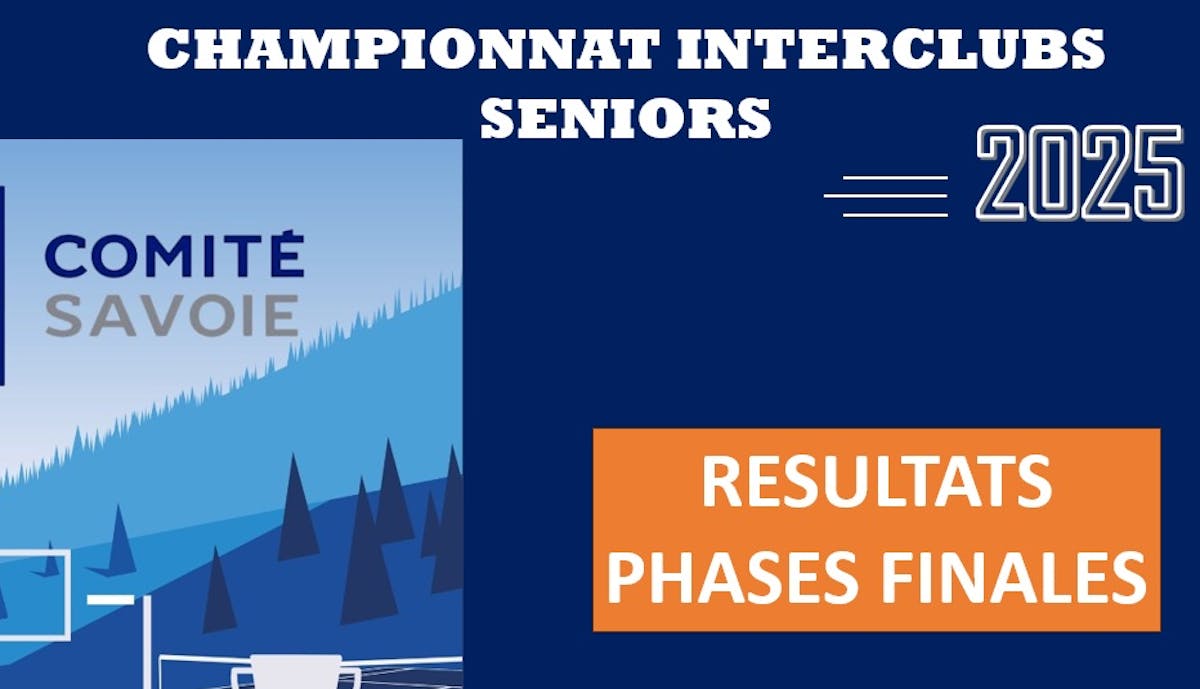 CHAMPIONNAT INTERCLUBS SENIORS

2025

COMITÉ
SAVOIE

RESULTATS
PHASES FINALES